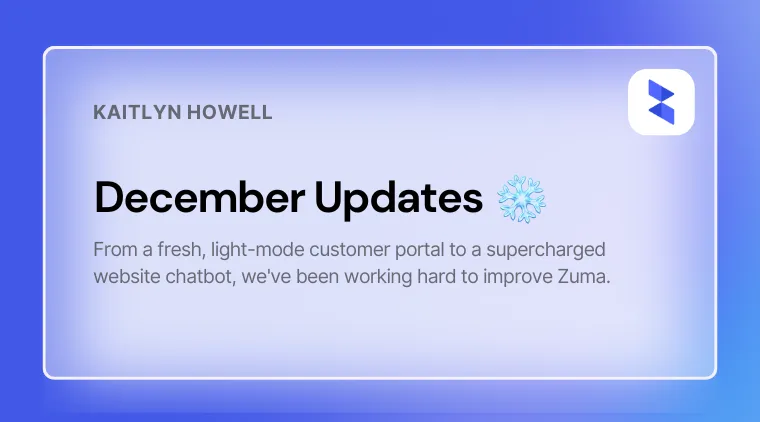 KAITLYN HOWELL

December Updates ❄️

From a fresh, light-mode customer portal to a supercharged website chatbot, we've been working hard to improve Zuma.